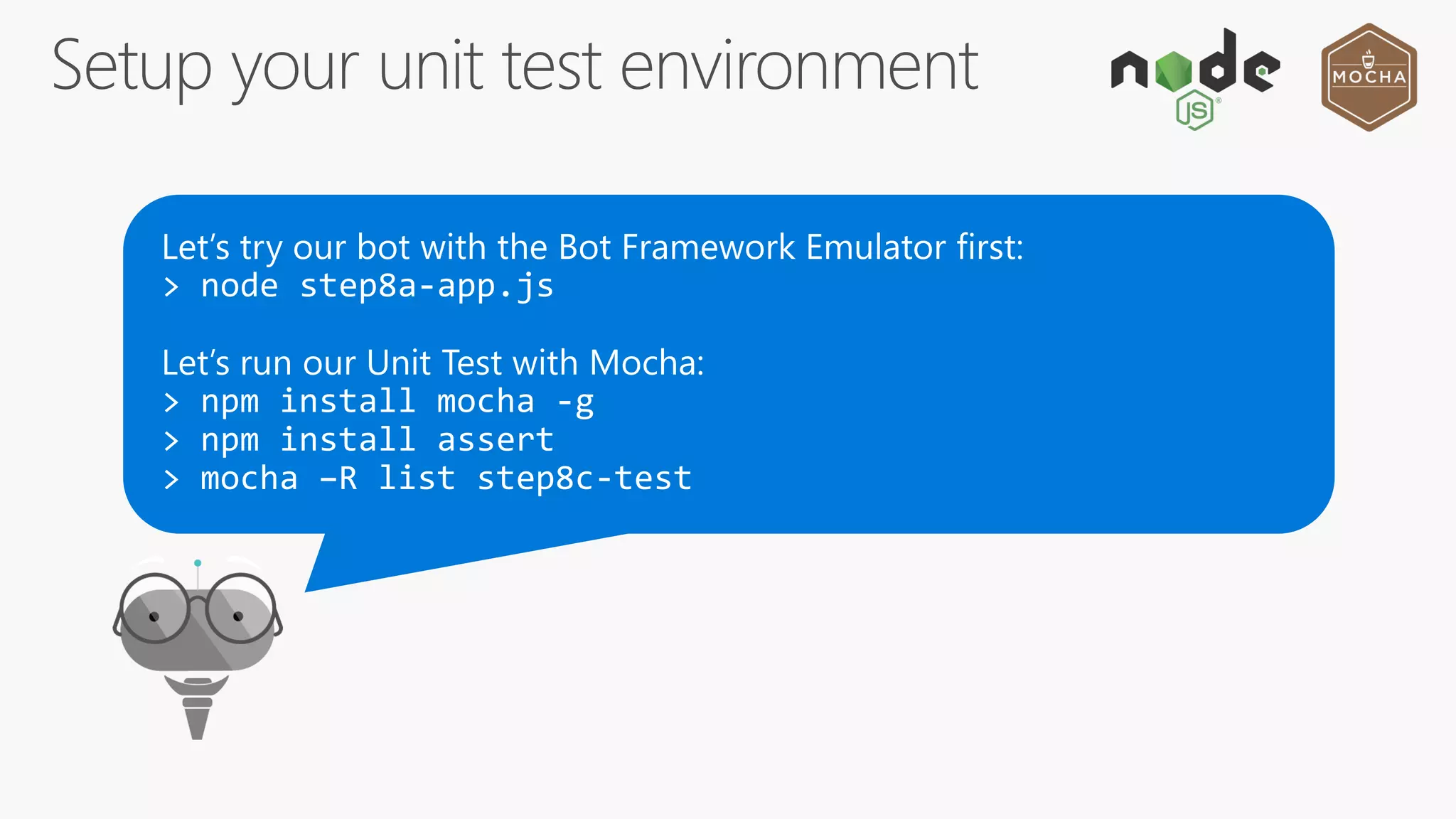 Setup your unit test environment

node JS

MOCHA

Let's try our bot with the Bot Framework Emulator first:
> node step8a-app.js

Let's run our Unit Test with Mocha:
> npm install mocha -g
> npm install assert
> mocha –R list step8c-test